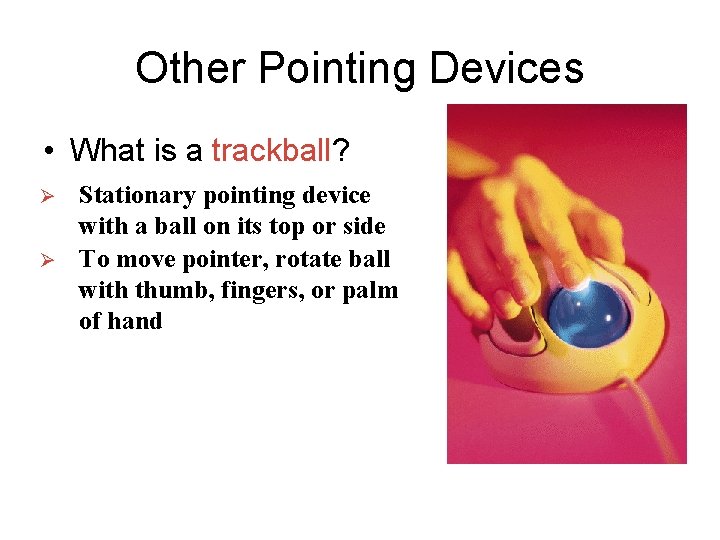 Other Pointing Devices

• What is a trackball?

➢ Stationary pointing device with a ball on its top or side

➢ To move pointer, rotate ball with thumb, fingers, or palm of hand